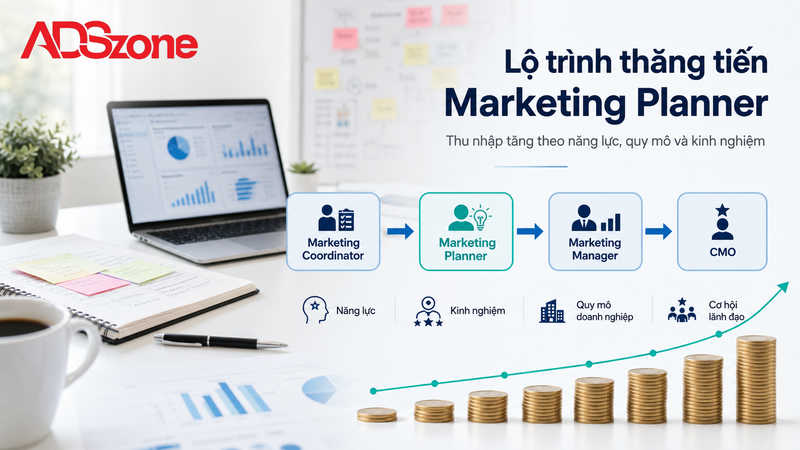 ADSzone

Lộ trình thăng tiến
Marketing Planner

Thu nhập tăng theo năng lực, quy mô và kinh nghiệm

Marketing Coordinator

Marketing Planner

Marketing Manager

CMO

Năng lực

Kinh nghiệm

Quy mô doanh nghiệp

Cơ hội lãnh đạo